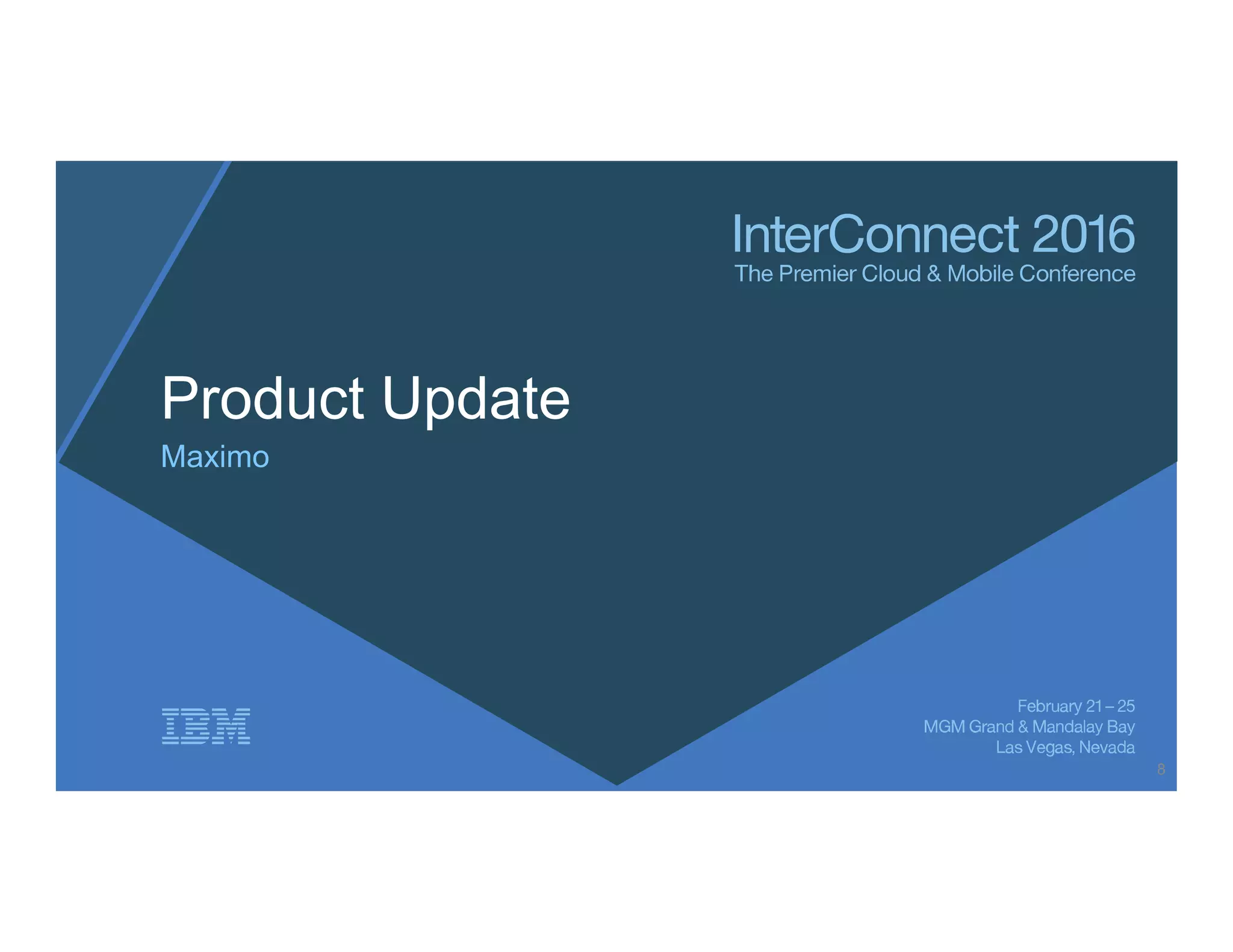 InterConnect 2016
The Premier Cloud & Mobile Conference

Product Update
Maximo

IBM

February 21 – 25
MGM Grand & Mandalay Bay
Las Vegas, Nevada

8